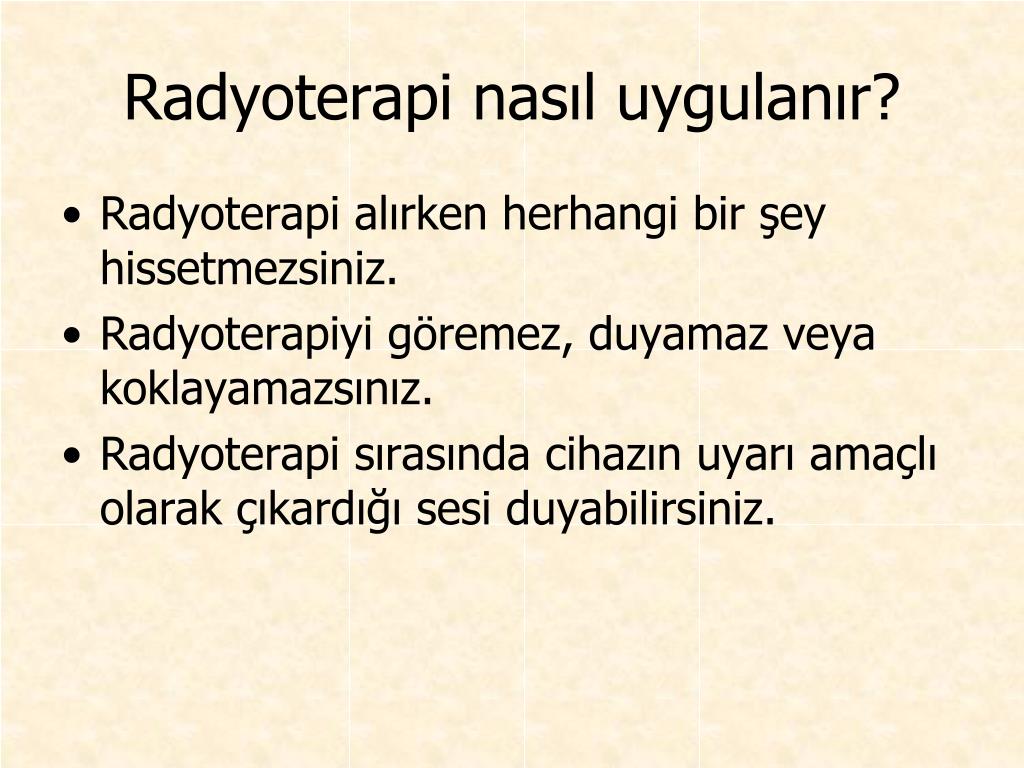 Radyoterapi nasıl uygulanır?

• Radyoterapi alırken herhangi bir şey hissetmezsiniz.
• Radyoterapiyi göremez, duyamaz veya koklayamazsınız.
• Radyoterapi sırasında cihazın uyarı amaçlı olarak çıkardığı sesi duyabilirsiniz.